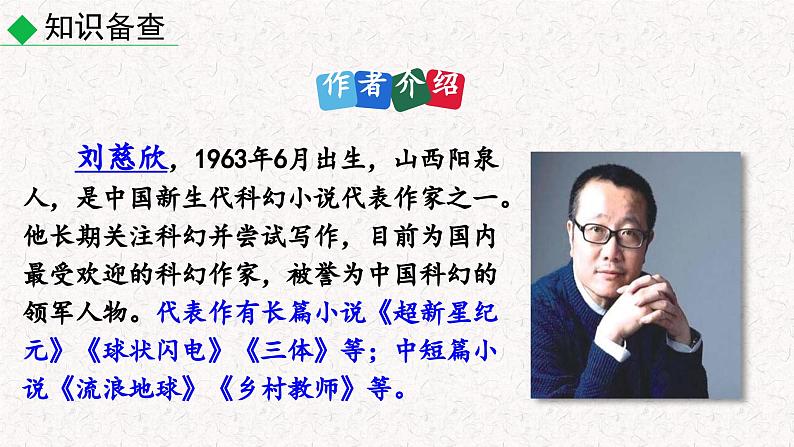 知识备查

作者介绍

刘慈欣，1963年6月出生，山西阳泉人，是中国新生代科幻小说代表作家之一。他长期关注科幻并尝试写作，目前为国内最受欢迎的科幻作家，被誉为中国科幻的领军人物。代表作有长篇小说《超新星纪元》《球状闪电》《三体》等；中短篇小说《流浪地球》《乡村教师》等。